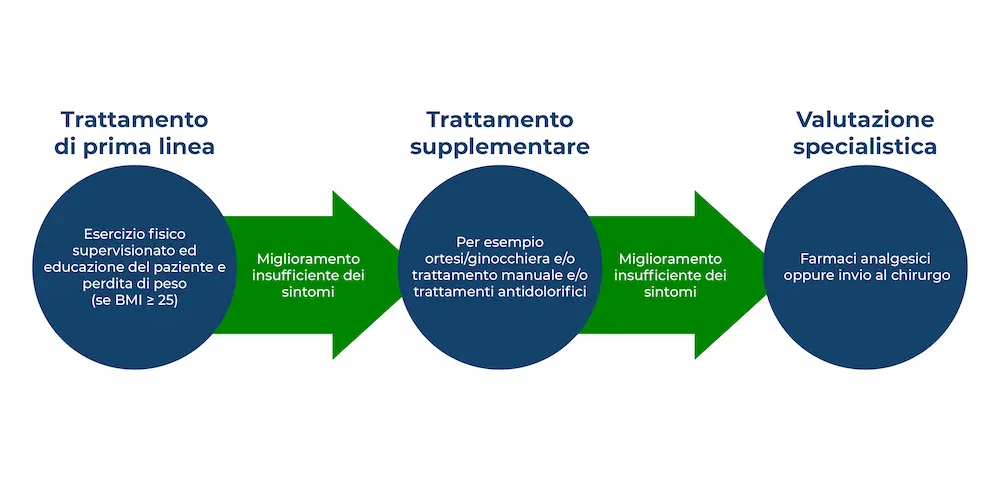 Trattamento di prima linea

Esercizio fisico supervisionato ed educazione del paziente e perdita di peso (se BMI ≥ 25)

Miglioramento insufficiente dei sintomi

Trattamento supplementare

Per esempio ortesi/ginocchiera e/o trattamento manuale e/o trattamenti antidolorifici

Miglioramento insufficiente dei sintomi

Valutazione specialistica

Farmaci analgesici oppure invio al chirurgo